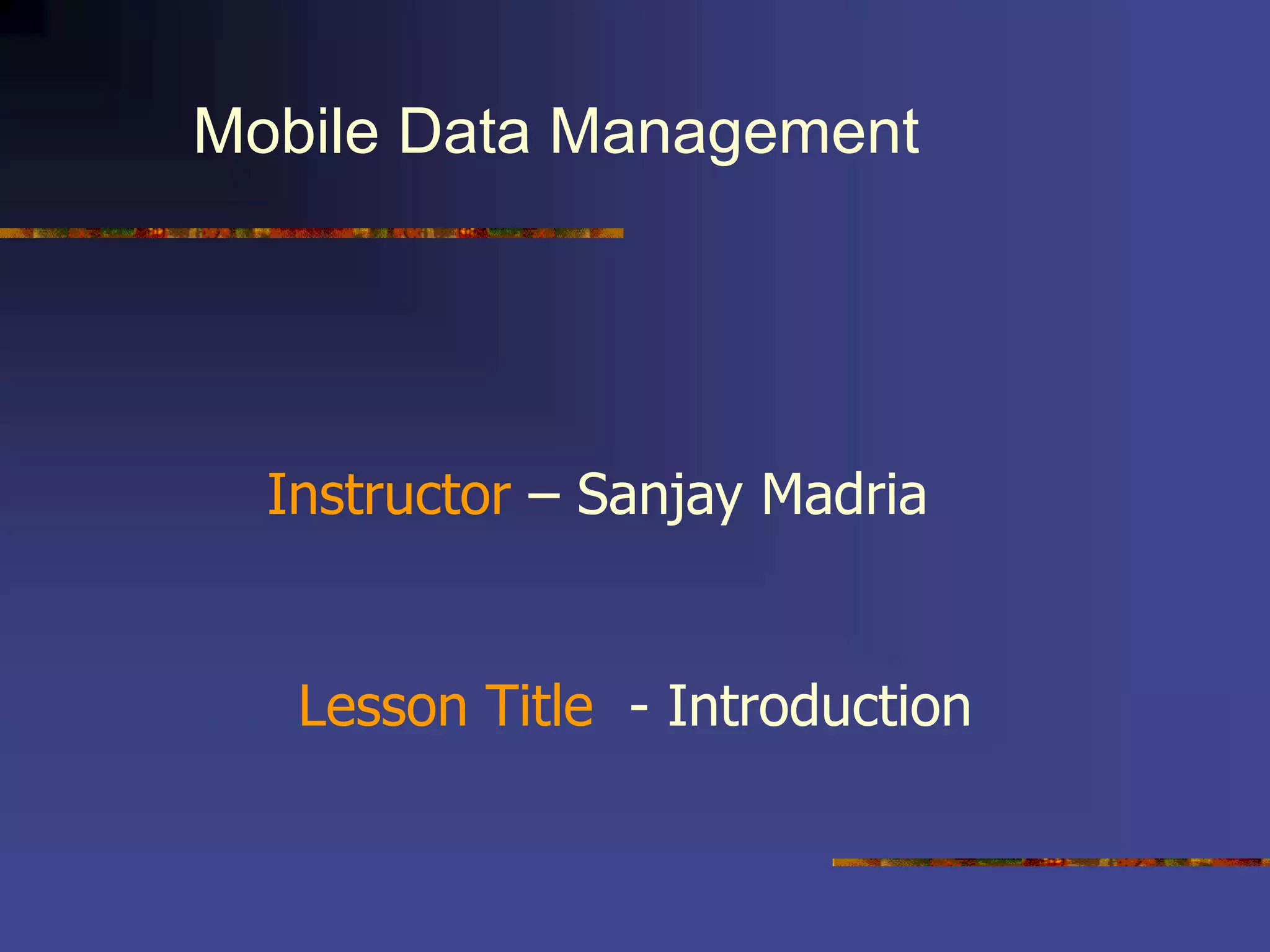 Mobile Data Management

Instructor – Sanjay Madria

Lesson Title - Introduction